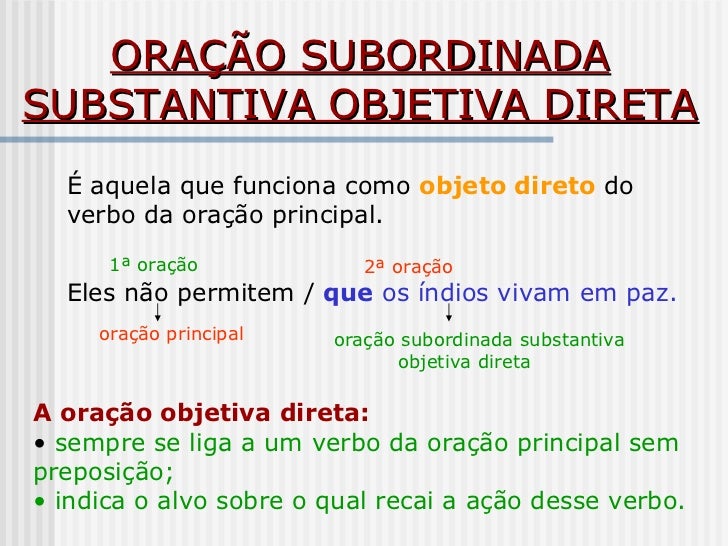 ORAÇÃO SUBORDINADA SUBSTANTIVA OBJETIVA DIRETA

É aquela que funciona como objeto direto do verbo da oração principal.

1ª oração

2ª oração

Eles não permitem / que os índios vivam em paz.

oração principal

oração subordinada substantiva objetiva direta

A oração objetiva direta:
• sempre se liga a um verbo da oração principal sem preposição;
• indica o alvo sobre o qual recai a ação desse verbo.